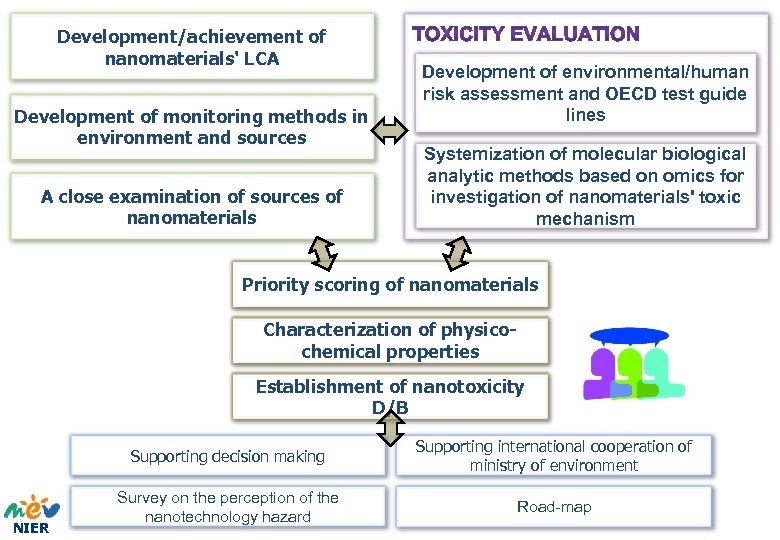 Development/achievement of nanomaterials' LCA

Development of monitoring methods in environment and sources

A close examination of sources of nanomaterials

TOXICITY EVALUATION

Development of environmental/human risk assessment and OECD test guide lines

Systemization of molecular biological analytic methods based on omics for investigation of nanomaterials' toxic mechanism

Priority scoring of nanomaterials

Characterization of physico-chemical properties

Establishment of nanotoxicity D/B

Supporting decision making

Supporting international cooperation of ministry of environment

Survey on the perception of the nanotechnology hazard

Road-map

mev
NIER